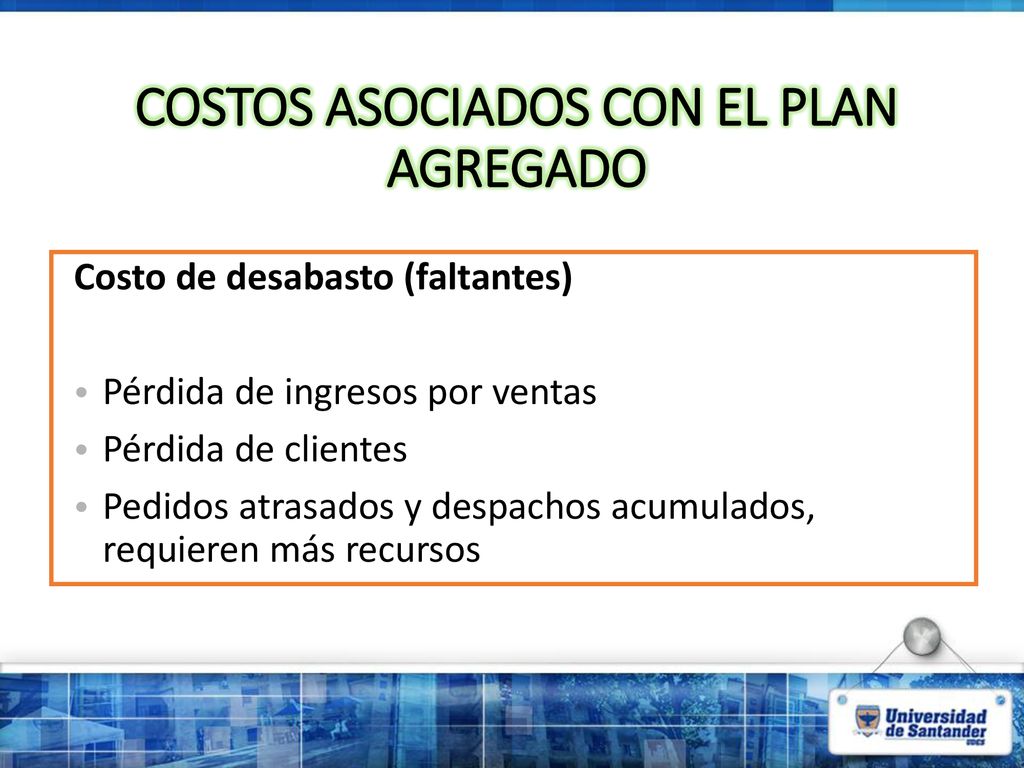 COSTOS ASOCIADOS CON EL PLAN AGREGADO

Costo de desabasto (faltantes)

• Pérdida de ingresos por ventas
• Pérdida de clientes
• Pedidos atrasados y despachos acumulados, requieren más recursos

Universidad de Santander
UDES